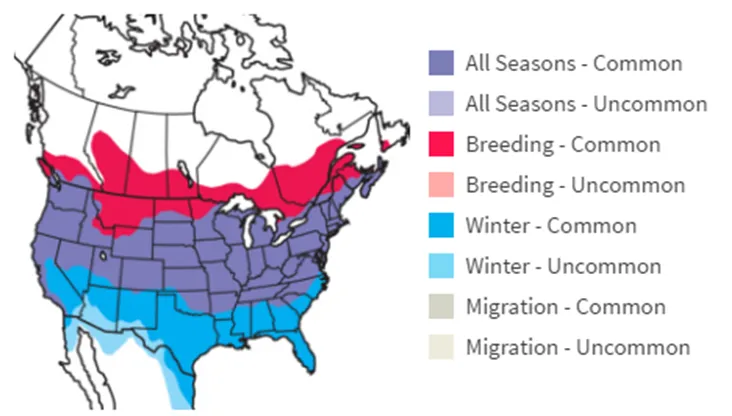 All Seasons - Common
All Seasons - Uncommon
Breeding - Common
Breeding - Uncommon
Winter - Common
Winter - Uncommon
Migration - Common
Migration - Uncommon